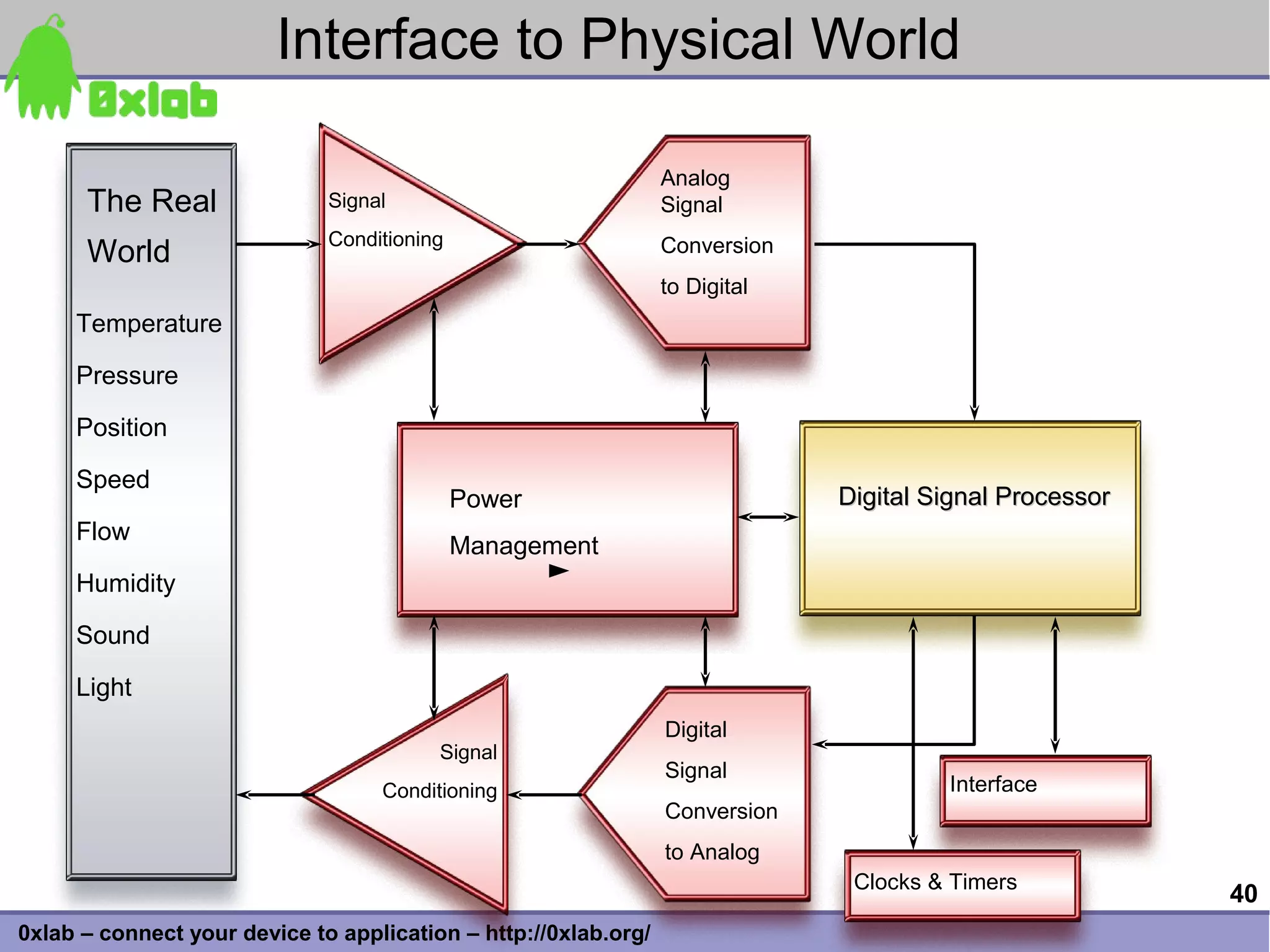 Interface to Physical World

0xlab

The Real World

Temperature

Pressure

Position

Speed

Flow

Humidity

Sound

Light

Signal Conditioning

Analog Signal Conversion to Digital

Power Management

Digital Signal Processor

Signal Conditioning

Digital Signal Conversion to Analog

Interface

Clocks & Timers

40

0xlab – connect your device to application – http://0xlab.org/